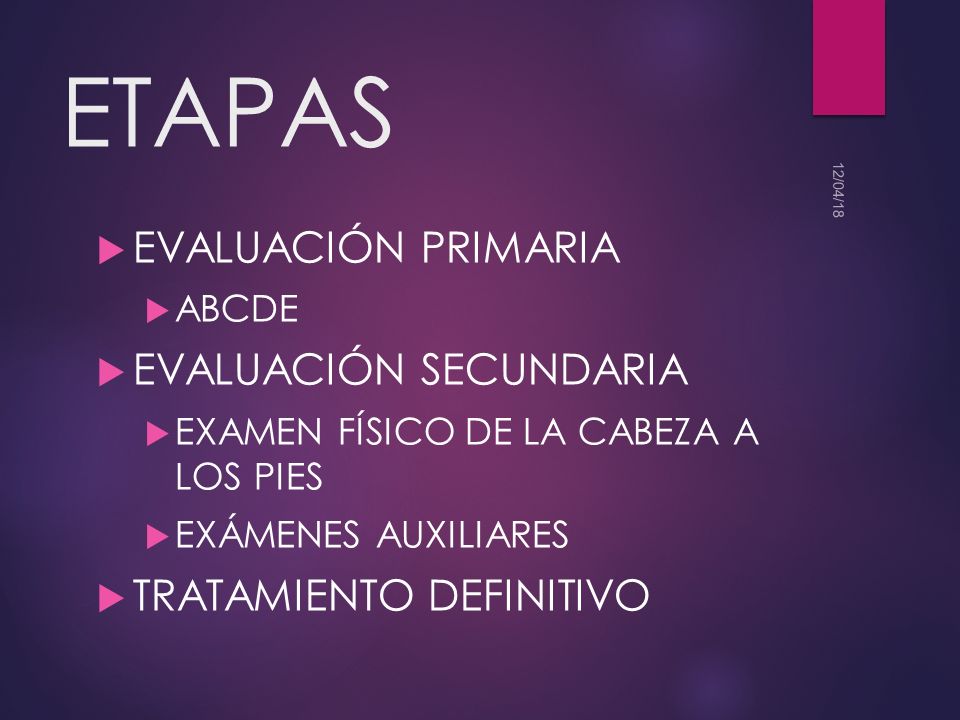 ETAPAS

12/04/18

EVALUACIÓN PRIMARIA

ABCDE

EVALUACIÓN SECUNDARIA

EXAMEN FÍSICO DE LA CABEZA A LOS PIES

EXÁMENES AUXILIARES

TRATAMIENTO DEFINITIVO